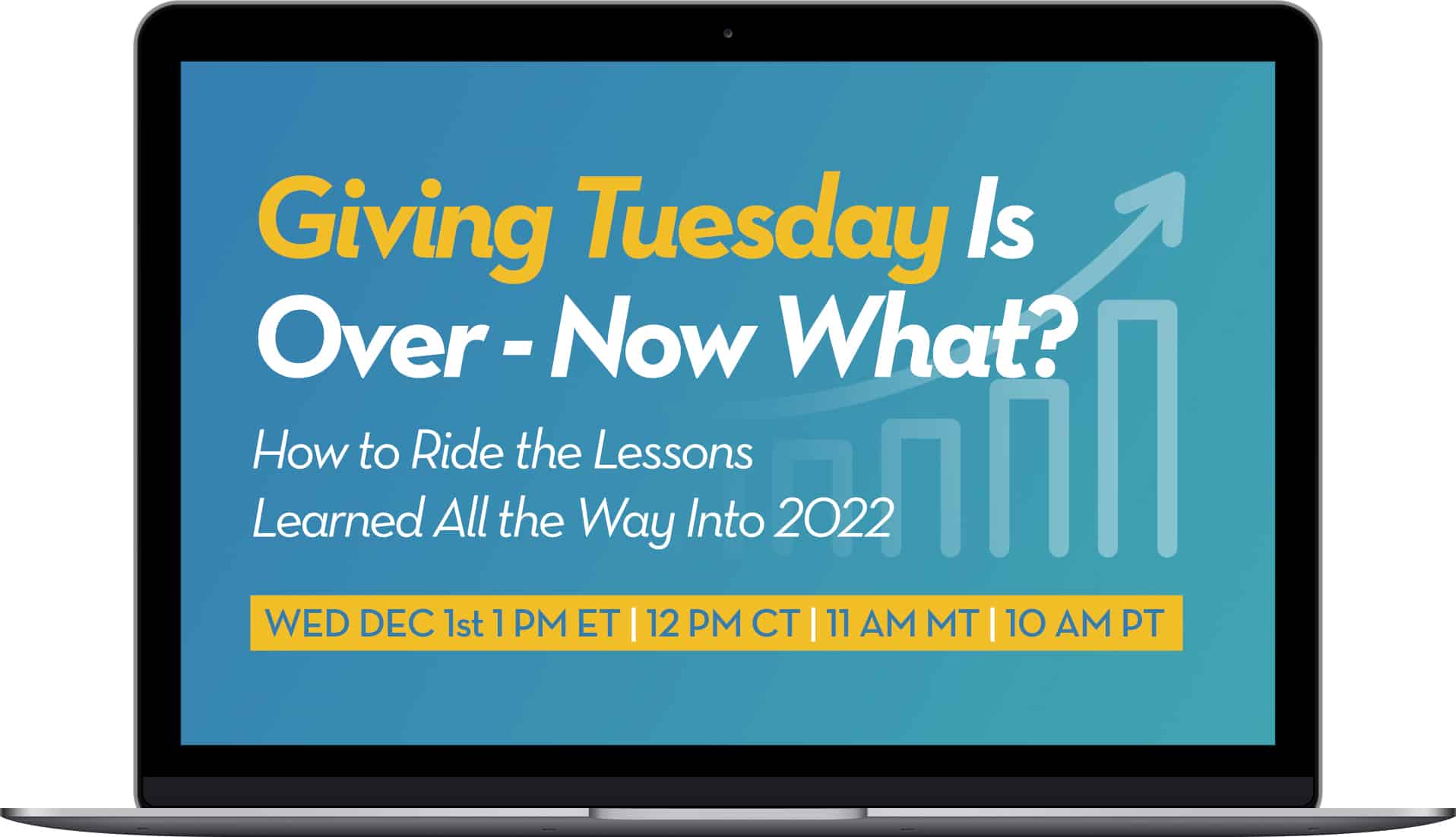 Giving Tuesday Is Over - Now What?

How to Ride the Lessons Learned All the Way Into 2022

WED DEC 1st 1 PM ET | 12 PM CT | 11 AM MT | 10 AM PT